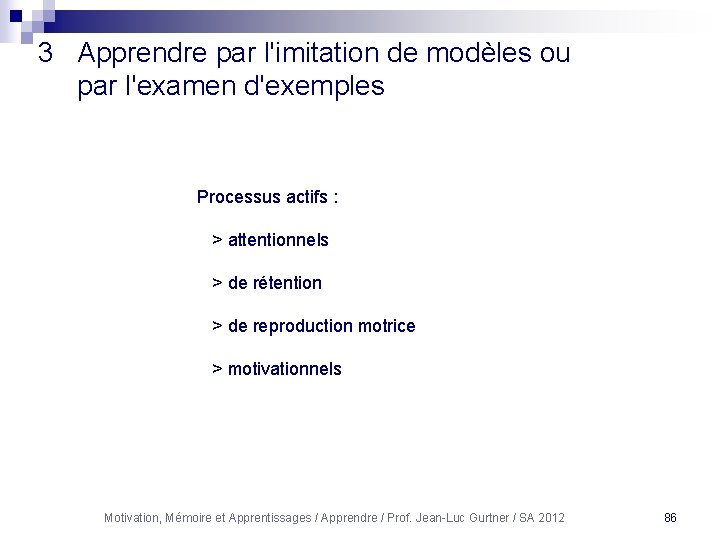 3 Apprendre par l'imitation de modèles ou par l'examen d'exemples

Processus actifs :

> attentionnels

> de rétention

> de reproduction motrice

> motivationnels

Motivation, Mémoire et Apprentissages / Apprendre / Prof. Jean-Luc Gurtner / SA 2012

86